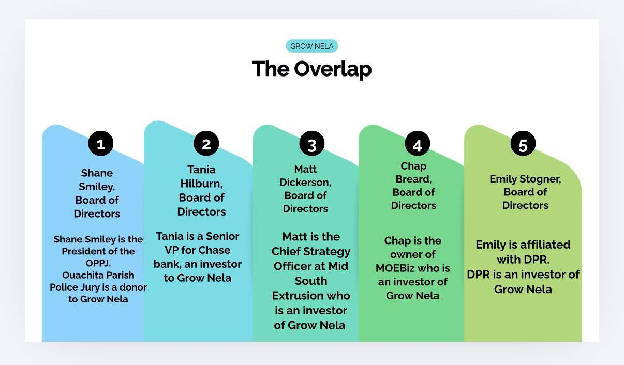 GROW NELA

The Overlap

1

Shane Smiley, Board of Directors

Shane Smiley is the President of the OPPJ. Ouachita Parish Police Jury is a donor to Grow Nela

2

Tania Hilburn, Board of Directors

Tania is a Senior VP for Chase bank, an investor to Grow Nela

3

Matt Dickerson, Board of Directors

Matt is the Chief Strategy Officer at Mid South Extrusion who is an investor of Grow Nela

4

Chap Breard, Board of Directors

Chap is the owner of MOEBiz who is an investor of Grow Nela

5

Emily Stogner, Board of Directors

Emily is affiliated with DPR. DPR is an investor of Grow Nela